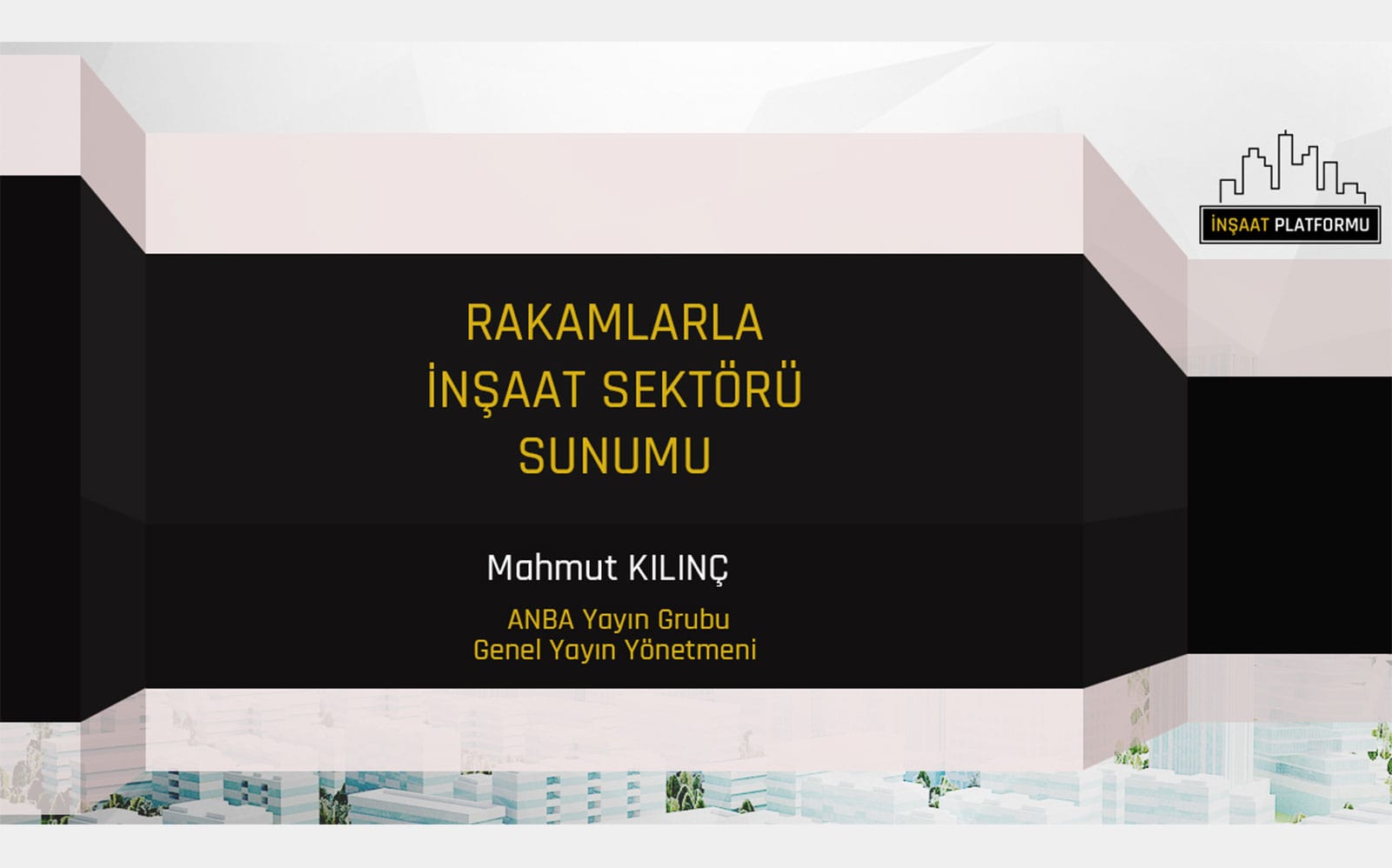 İNŞAAT PLATFORMU

RAKAMLARLA
İNŞAAT SEKTÖRÜ
SUNUMU

Mahmut KILINÇ

ANBA Yayın Grubu
Genel Yayın Yönetmeni